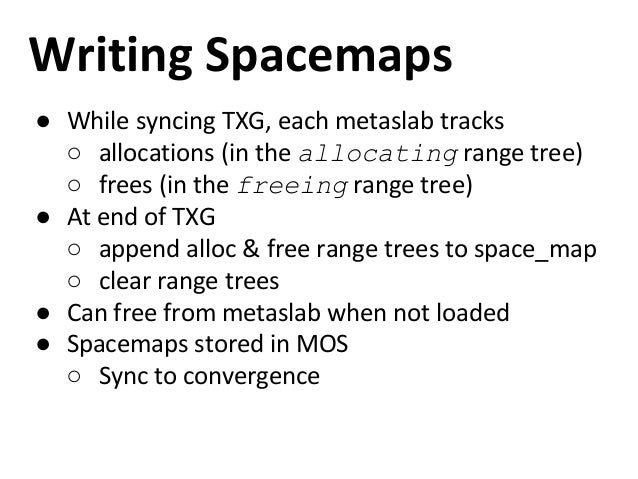 Writing Spacemaps

● While syncing TXG, each metaslab tracks
  ○ allocations (in the allocating range tree)
  ○ frees (in the freeing range tree)
● At end of TXG
  ○ append alloc & free range trees to space_map
  ○ clear range trees
● Can free from metaslab when not loaded
● Spacemaps stored in MOS
  ○ Sync to convergence